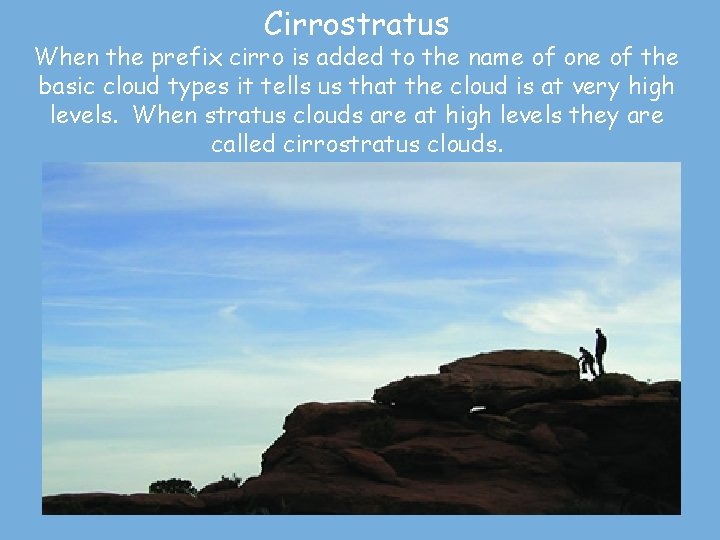 Cirrostratus

When the prefix cirro is added to the name of one of the basic cloud types it tells us that the cloud is at very high levels. When stratus clouds are at high levels they are called cirrostratus clouds.